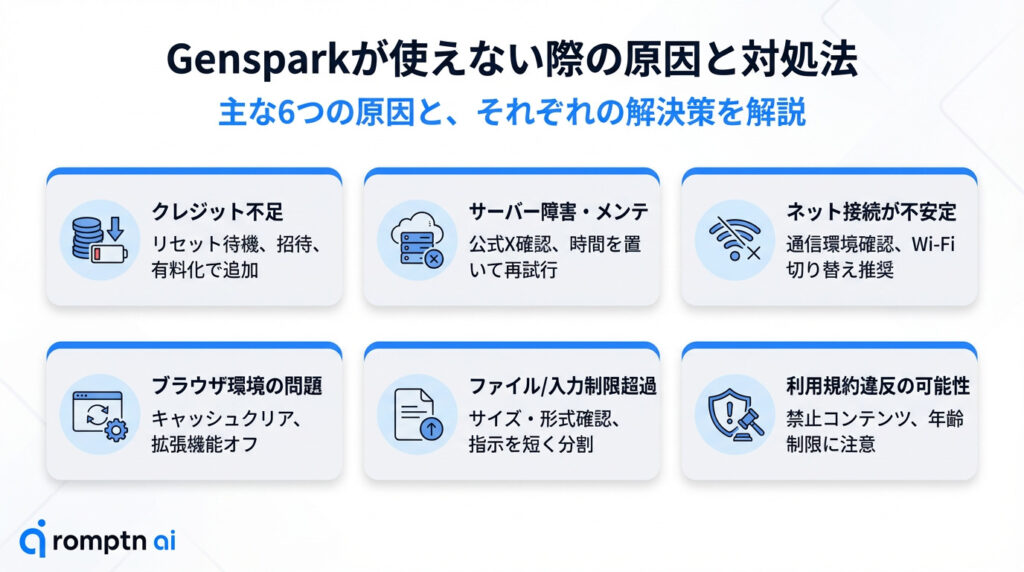 Gensparkが使えない際の原因と対処法

主な6つの原因と、それぞれの解決策を解説

クレジット不足
リセット待機、招待、有料化で追加

サーバー障害・メンテ
公式X確認、時間を置いて再試行

ネット接続が不安定
通信環境確認、Wi-Fi切り替え推奨

ブラウザ環境の問題
キャッシュクリア、拡張機能オフ

ファイル/入力制限超過
サイズ・形式確認、指示を短く分割

利用規約違反の可能性
禁止コンテンツ、年齢制限に注意

romptn ai